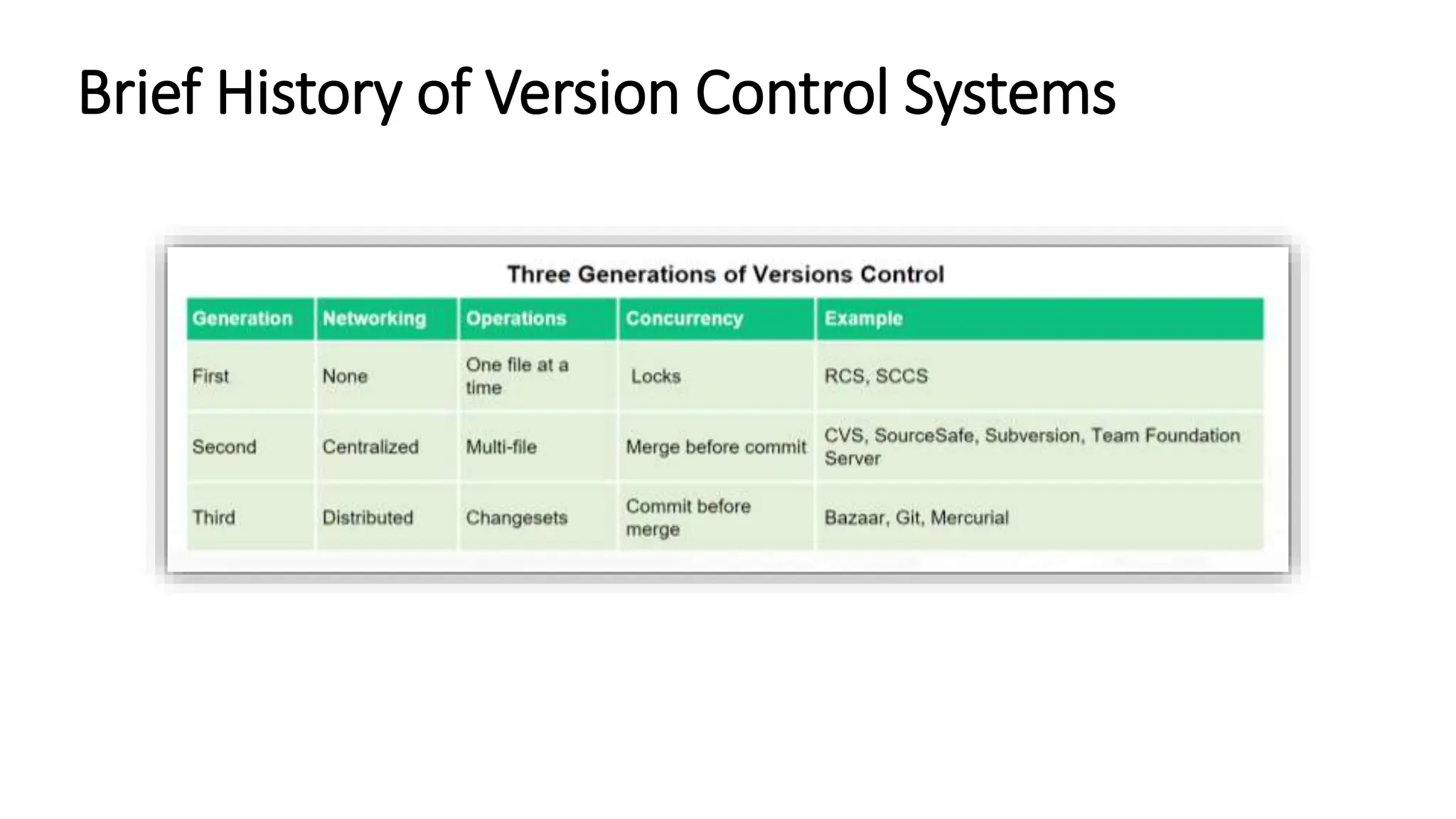 Brief History of Version Control Systems

Three Generations of Versions Control

| Generation | Networking | Operations | Concurrency | Example |
|---|---|---|---|---|
| First | None | One file at a time | Locks | RCS, SCCS |
| Second | Centralized | Multi-file | Merge before commit | CVS, SourceSafe, Subversion, Team Foundation Server |
| Third | Distributed | Changesets | Commit before merge | Bazaar, Git, Mercurial |